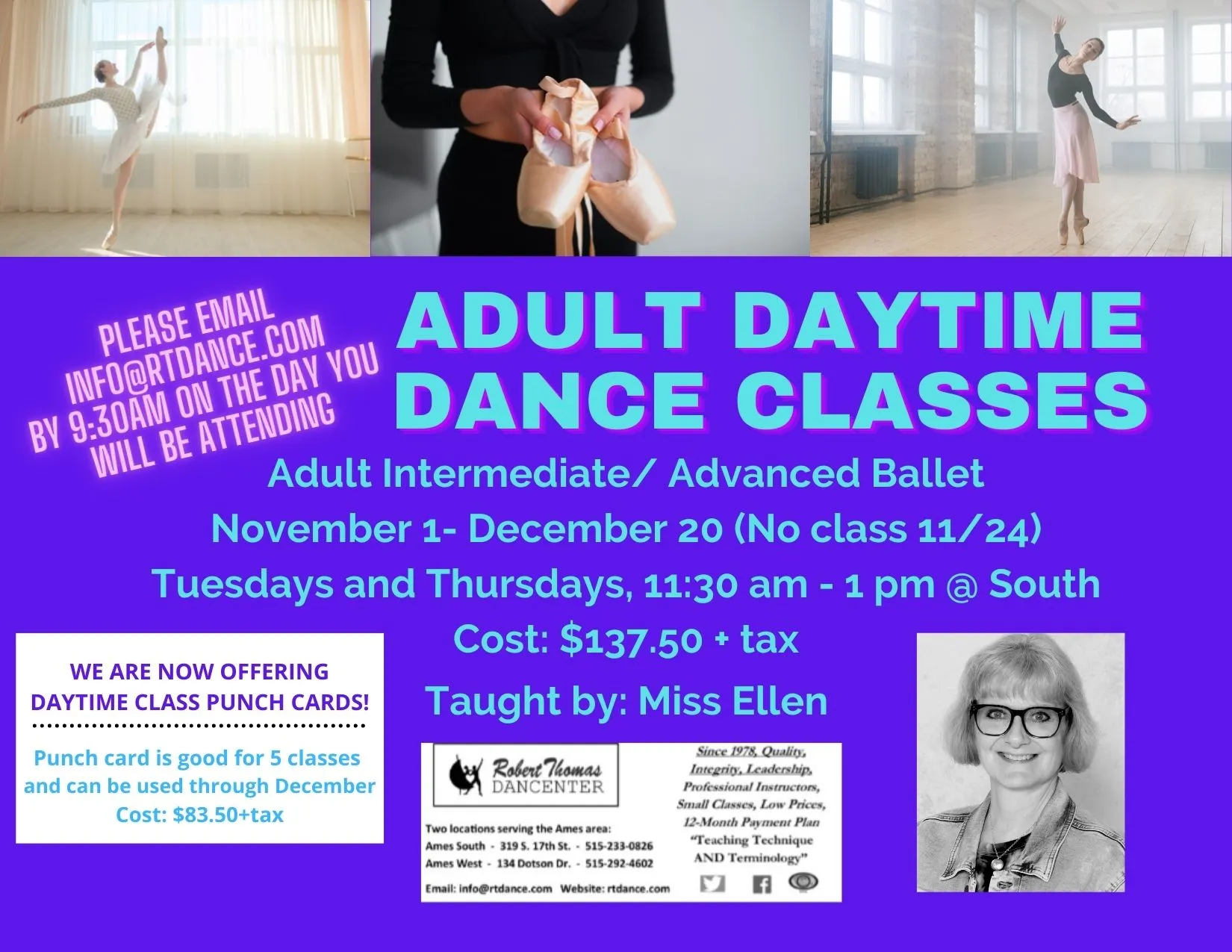 PLEASE EMAIL INFO@RTDANCE.COM BY 9:30AM ON THE DAY YOU WILL BE ATTENDING

ADULT DAYTIME DANCE CLASSES

Adult Intermediate/ Advanced Ballet

November 1- December 20 (No class 11/24)

Tuesdays and Thursdays, 11:30 am - 1 pm @ South

Cost: $137.50 + tax

Taught by: Miss Ellen

WE ARE NOW OFFERING DAYTIME CLASS PUNCH CARDS!

Punch card is good for 5 classes and can be used through December
Cost: $83.50+tax

Robert Thomas DANCENTER

Two locations serving the Ames area:
Ames South - 319 S. 17th St. - 515-233-0826
Ames West - 134 Dotson Dr. - 515-292-4602

Email: info@rtdance.com Website: rtdance.com

Since 1978, Quality, Integrity, Leadership, Professional Instructors, Small Classes, Low Prices, 12-Month Payment Plan "Teaching Technique AND Terminology"